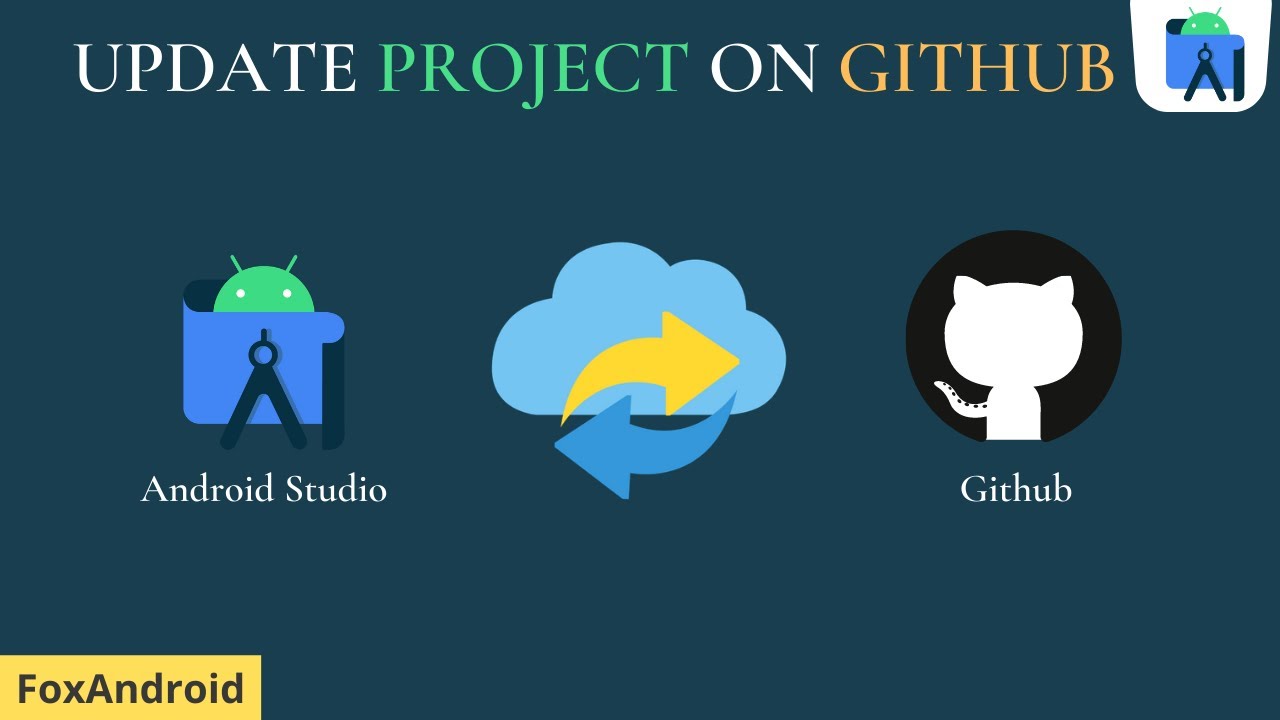 UPDATE PROJECT ON GITHUB

Android Studio

Github

FoxAndroid